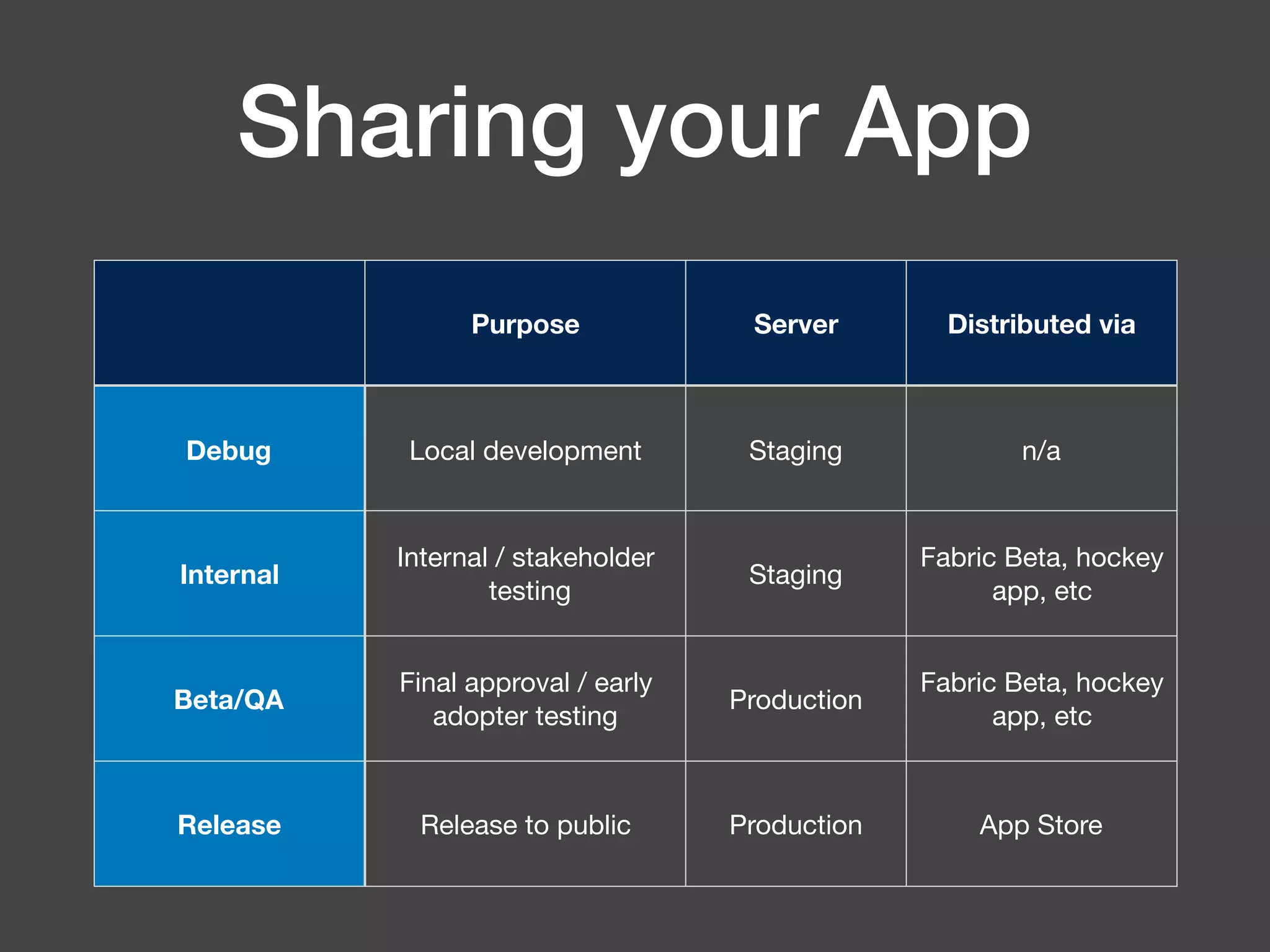 Sharing your App

| | Purpose | Server | Distributed via |
|---|---|---|---|
| Debug | Local development | Staging | n/a |
| Internal | Internal / stakeholder testing | Staging | Fabric Beta, hockey app, etc |
| Beta/QA | Final approval / early adopter testing | Production | Fabric Beta, hockey app, etc |
| Release | Release to public | Production | App Store |